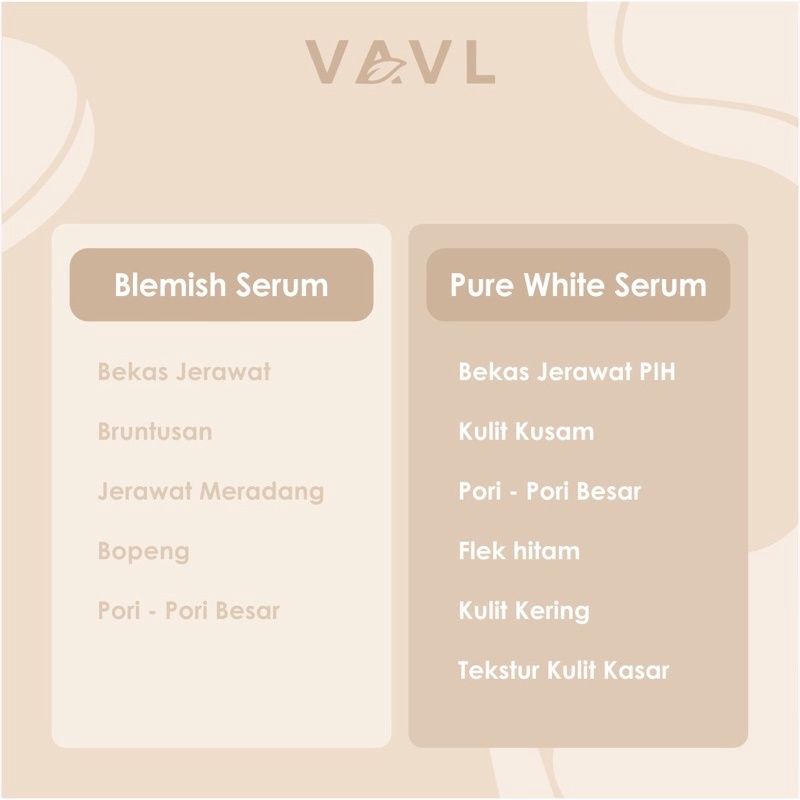 VAVL

Blemish Serum

Bekas Jerawat

Bruntusan

Jerawat Meradang

Bopeng

Pori - Pori Besar

Pure White Serum

Bekas Jerawat PIH

Kulit Kusam

Pori - Pori Besar

Flek hitam

Kulit Kering

Tekstur Kulit Kasar